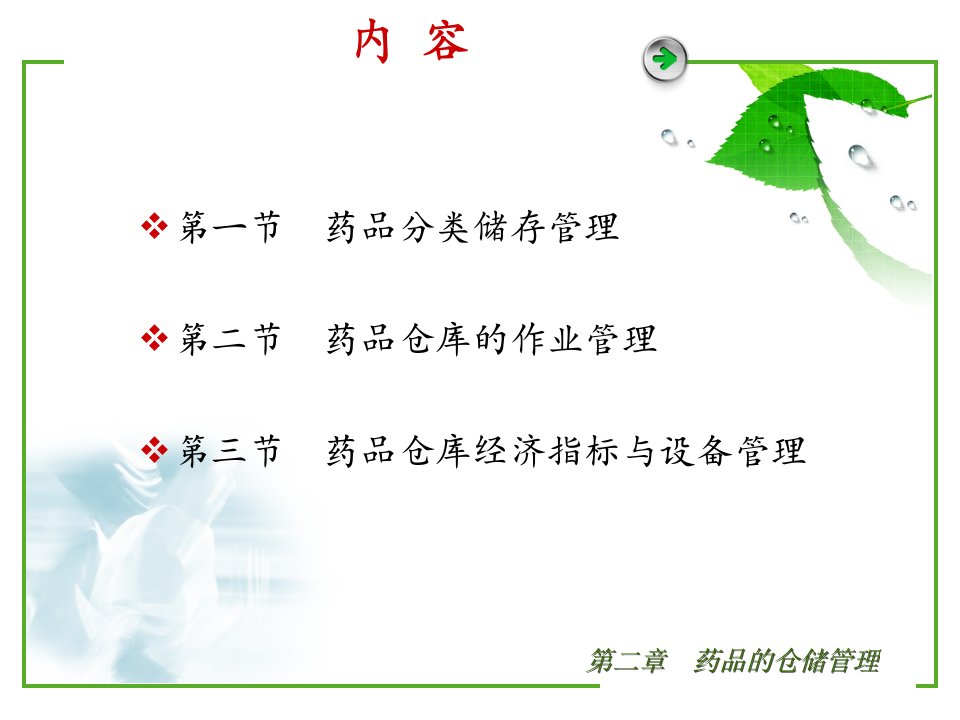 内 容

❖ 第一节　药品分类储存管理

❖ 第二节　药品仓库的作业管理

❖ 第三节　药品仓库经济指标与设备管理

第二章　药品的仓储管理